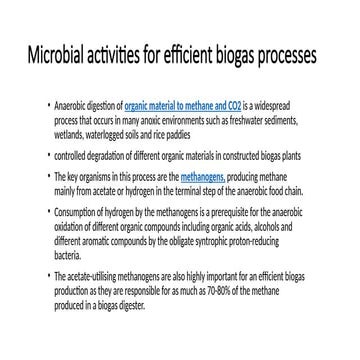 Microbial activities for efficient biogas processes

• Anaerobic digestion of organic material to methane and CO2 is a widespread process that occurs in many anoxic environments such as freshwater sediments, wetlands, waterlogged soils and rice paddies

• controlled degradation of different organic materials in constructed biogas plants

• The key organisms in this process are the methanogens, producing methane mainly from acetate or hydrogen in the terminal step of the anaerobic food chain.

• Consumption of hydrogen by the methanogens is a prerequisite for the anaerobic oxidation of different organic compounds including organic acids, alcohols and different aromatic compounds by the obligate syntrophic proton-reducing bacteria.

• The acetate-utilising methanogens are also highly important for an efficient biogas production as they are responsible for as much as 70-80% of the methane produced in a biogas digester.